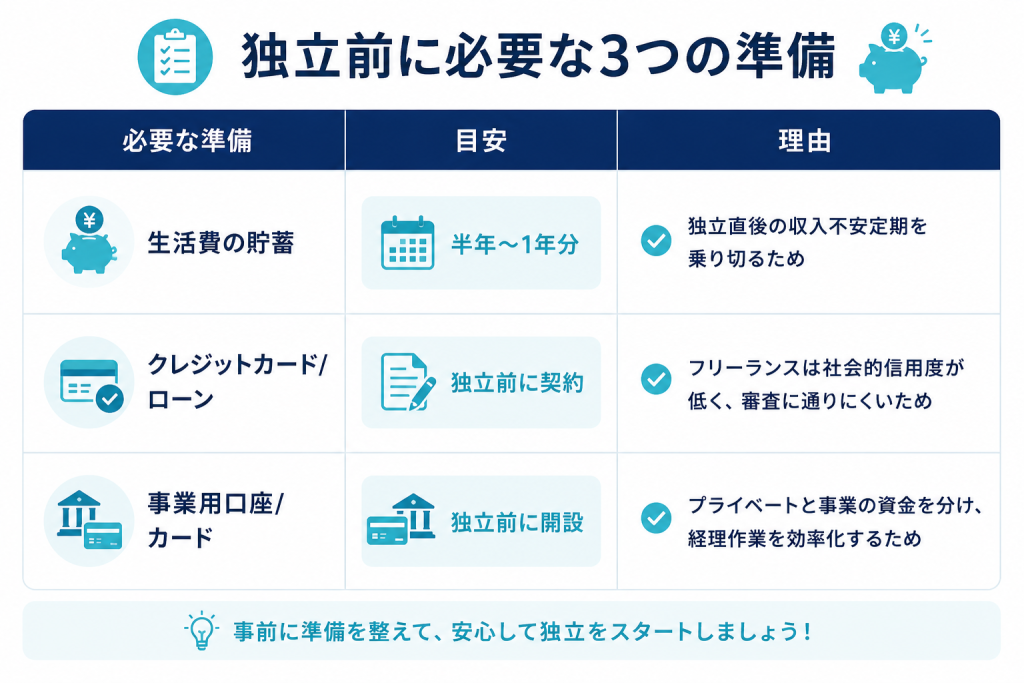 独立前に必要な3つの準備

| 必要な準備 | 目安 | 理由 |
|---|---|---|
| 生活費の貯蓄 | 半年〜1年分 | 独立直後の収入不安定期を乗り切るため |
| クレジットカード/ローン | 独立前に契約 | フリーランスは社会的信用度が低く、審査に通りにくいため |
| 事業用口座/カード | 独立前に開設 | プライベートと事業の資金を分け、経理作業を効率化するため |

事前に準備を整えて、安心して独立をスタートしましょう！